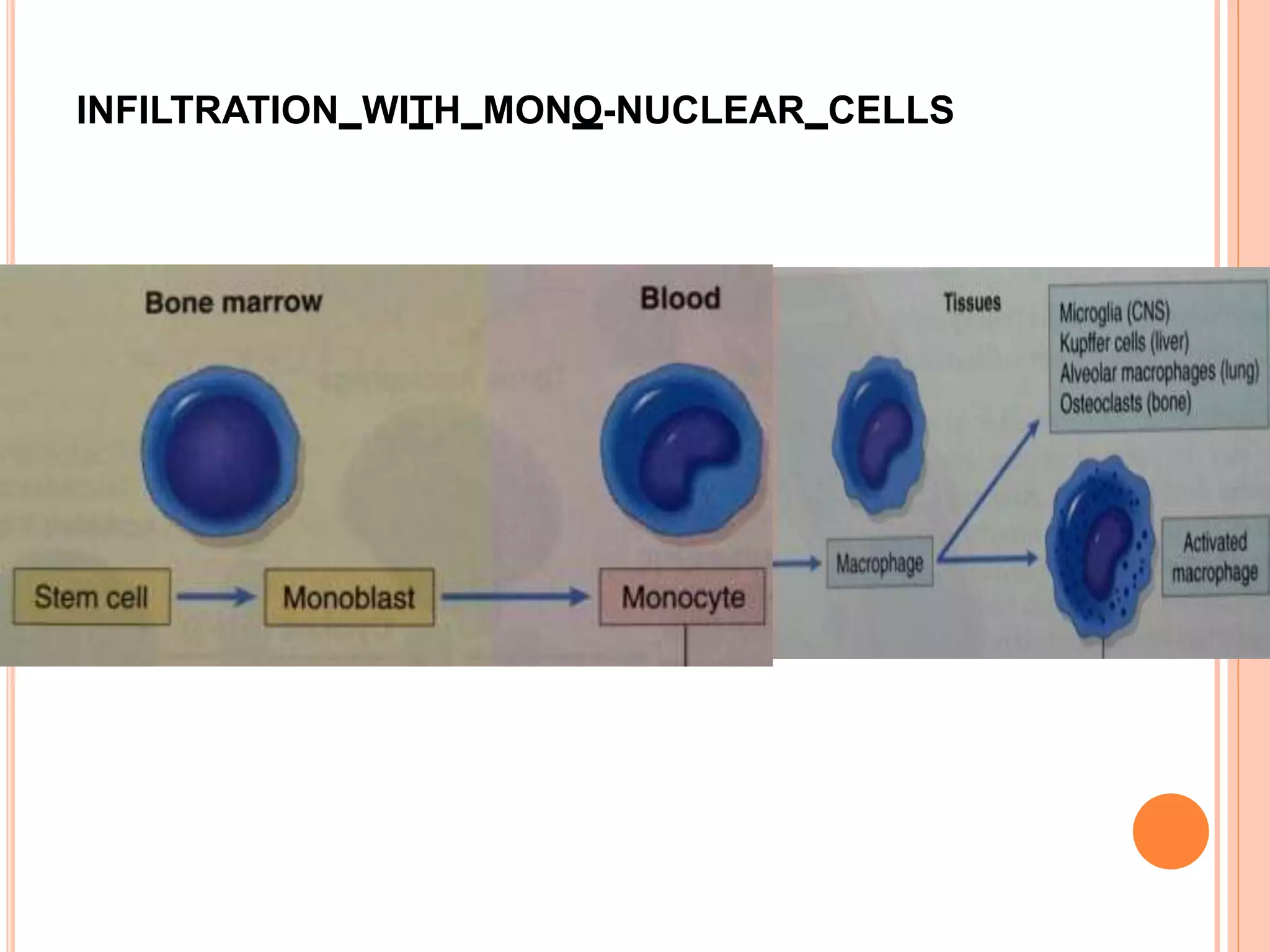 INFILTRATION_WITH_MONO-NUCLEAR_CELLS

Bone marrow

Blood

Tissues

Microglia (CNS)
Kupffer cells (liver)
Alveolar macrophages (lung)
Osteoclasts (bone)

Stem cell

Monoblast

Monocyte

Macrophage

Activated macrophage